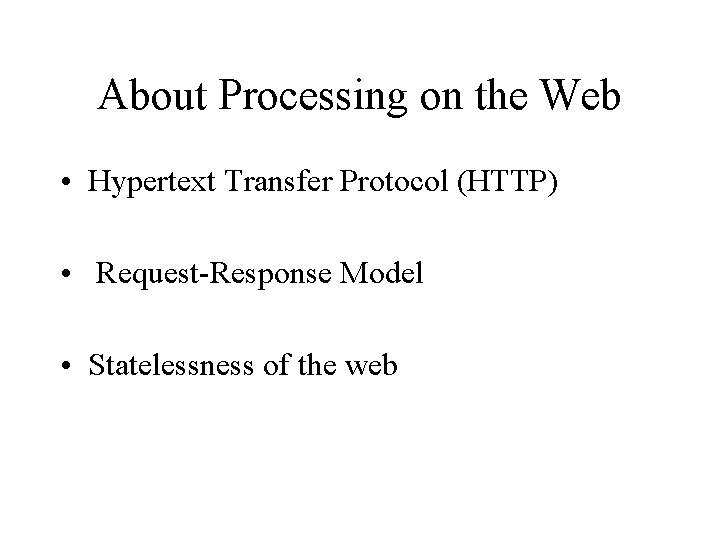 About Processing on the Web

• Hypertext Transfer Protocol (HTTP)

• Request-Response Model

• Statelessness of the web